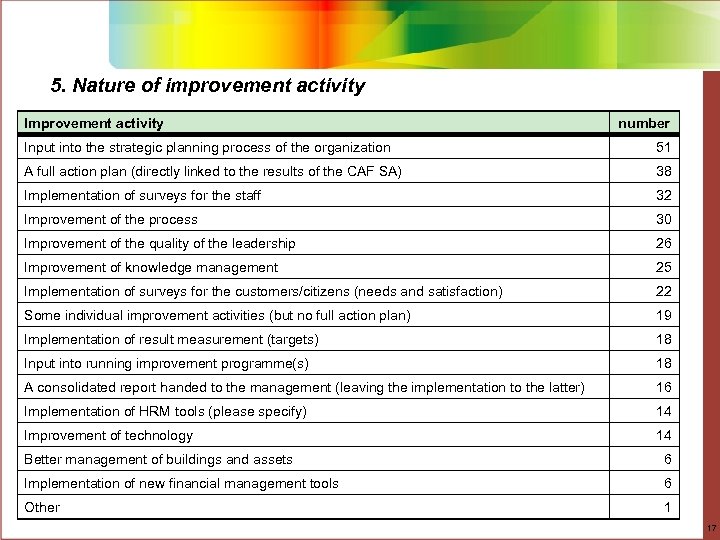 5. Nature of improvement activity

| Improvement activity | number |
|---|---|
| Input into the strategic planning process of the organization | 51 |
| A full action plan (directly linked to the results of the CAF SA) | 38 |
| Implementation of surveys for the staff | 32 |
| Improvement of the process | 30 |
| Improvement of the quality of the leadership | 26 |
| Improvement of knowledge management | 25 |
| Implementation of surveys for the customers/citizens (needs and satisfaction) | 22 |
| Some individual improvement activities (but no full action plan) | 19 |
| Implementation of result measurement (targets) | 18 |
| Input into running improvement programme(s) | 18 |
| A consolidated report handed to the management (leaving the implementation to the latter) | 16 |
| Implementation of HRM tools (please specify) | 14 |
| Improvement of technology | 14 |
| Better management of buildings and assets | 6 |
| Implementation of new financial management tools | 6 |
| Other | 1 |

17